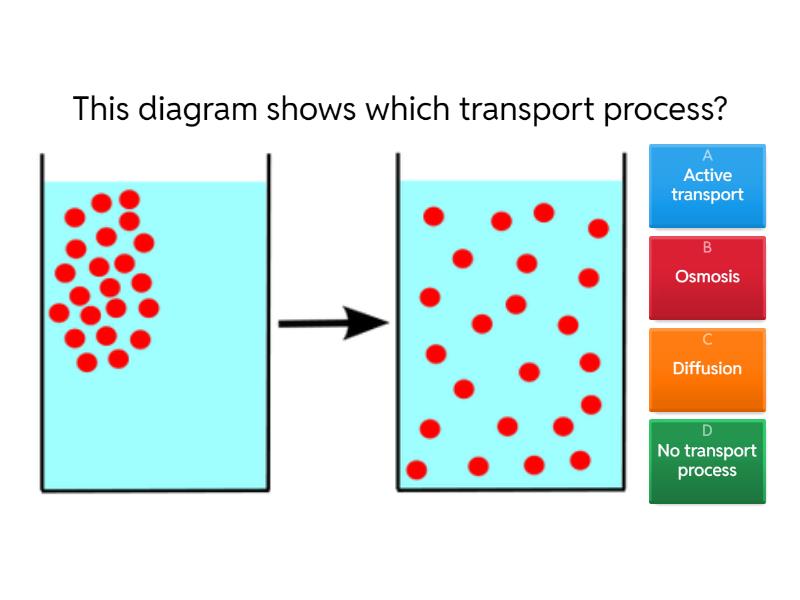 This diagram shows which transport process?

A
Active transport

B
Osmosis

C
Diffusion

D
No transport process